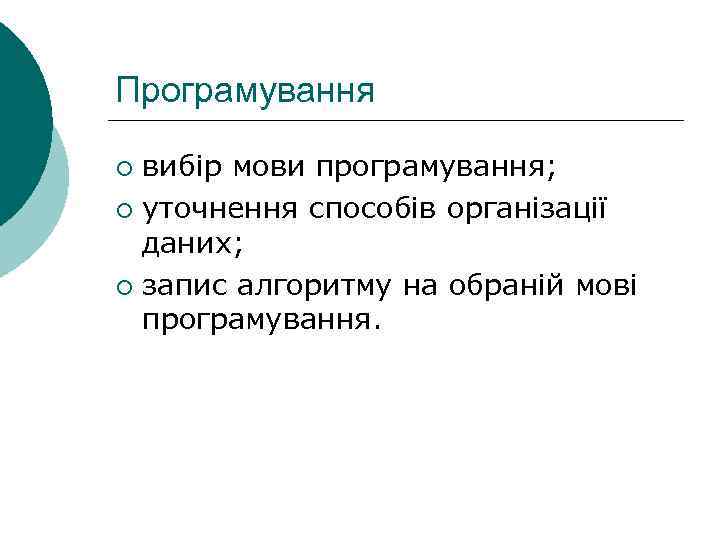 Програмування

○ вибір мови програмування;
○ уточнення способів організації даних;
○ запис алгоритму на обраній мові програмування.